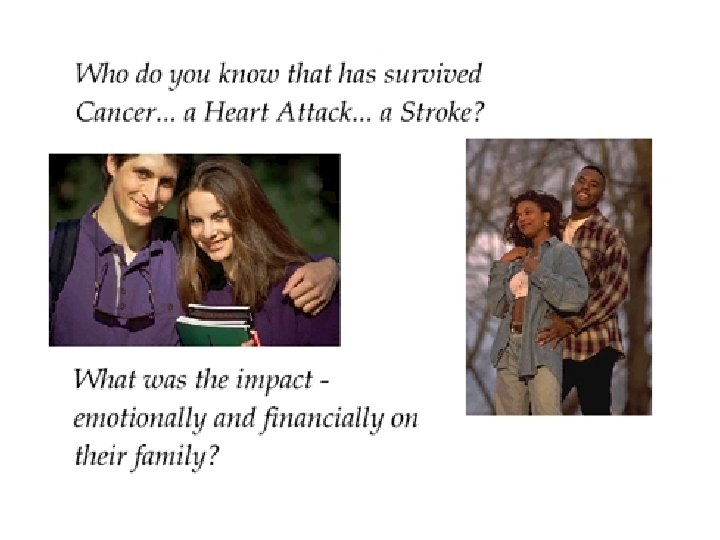 Who do you know that has survived Cancer... a Heart Attack... a Stroke?

What was the impact - emotionally and financially on their family?